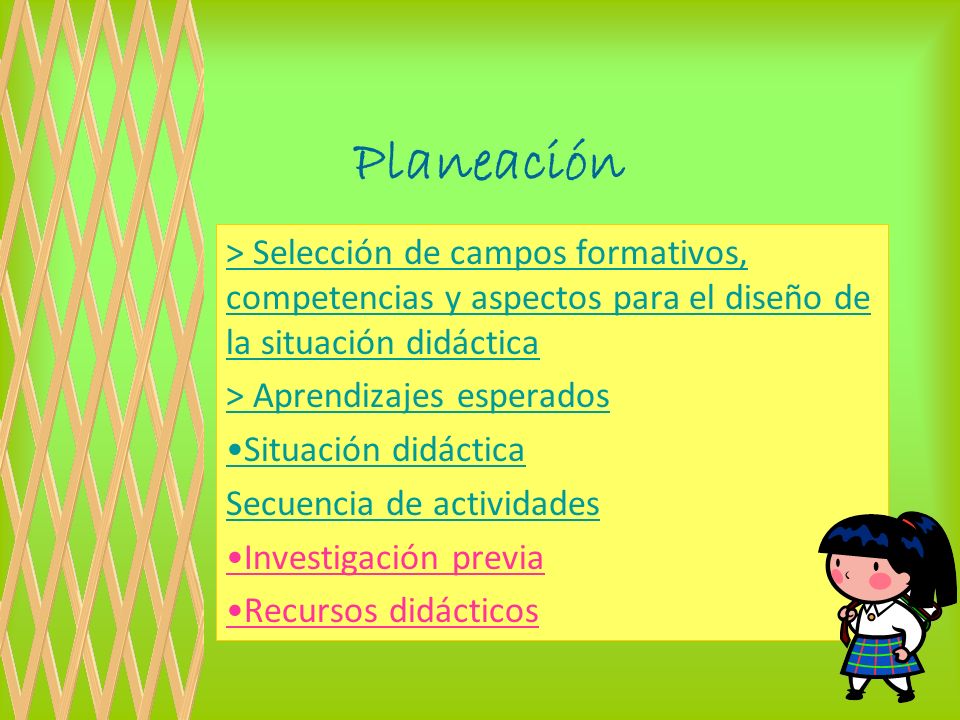 Planeación

> Selección de campos formativos, competencias y aspectos para el diseño de la situación didáctica

> Aprendizajes esperados

•Situación didáctica

Secuencia de actividades

•Investigación previa

•Recursos didácticos